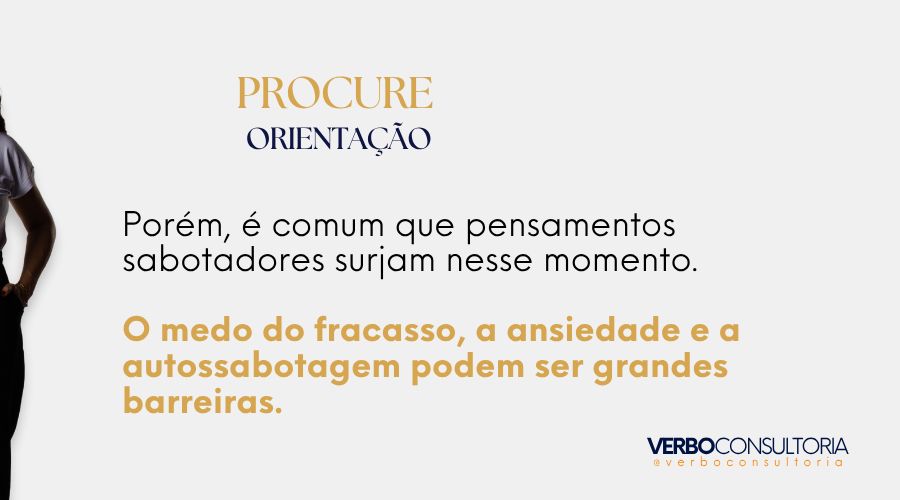 PROCURE
ORIENTAÇÃO

Porém, é comum que pensamentos sabotadores surjam nesse momento.

O medo do fracasso, a ansiedade e a autossabotagem podem ser grandes barreiras.

VERBOCONSULTORIA
@verboconsultoria